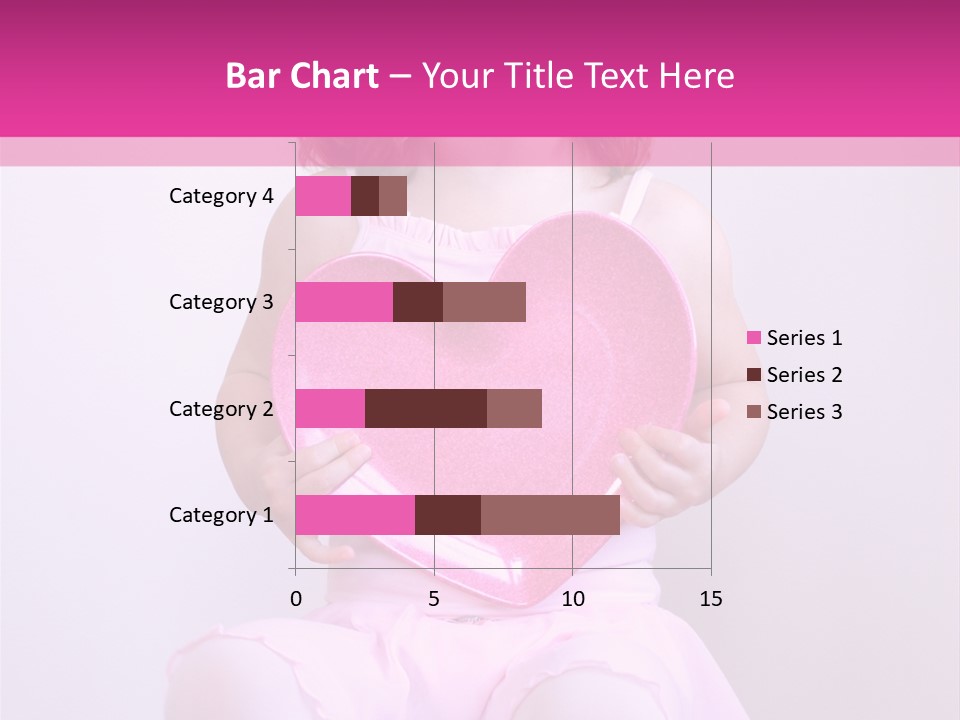 Bar Chart – Your Title Text Here

Category 4
Category 3
Category 2
Category 1

0
5
10
15

Series 1
Series 2
Series 3